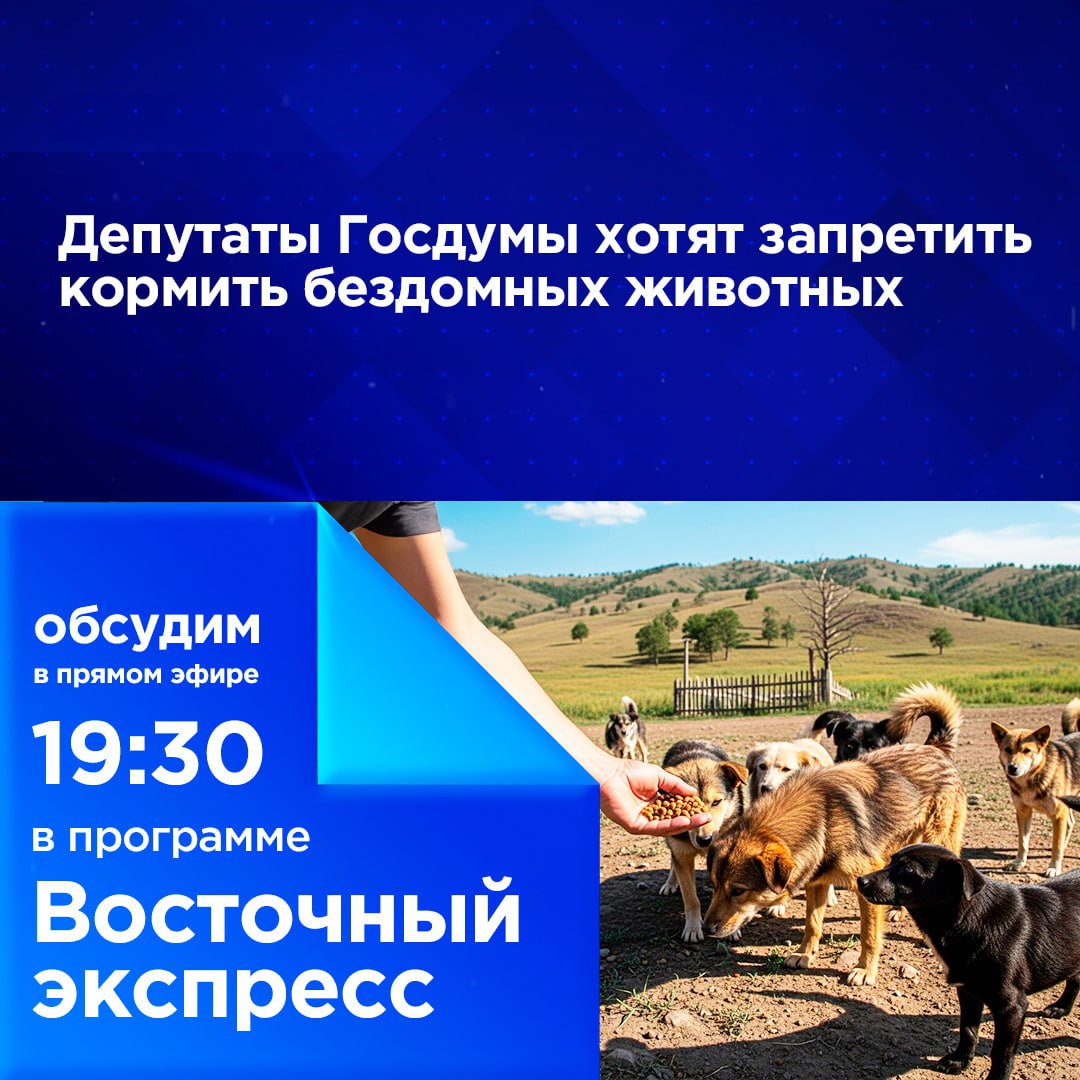 Депутаты Госдумы хотят запретить кормить бездомных животных

обсудим
в прямом эфире
19:30
в программе
Восточный экспресс